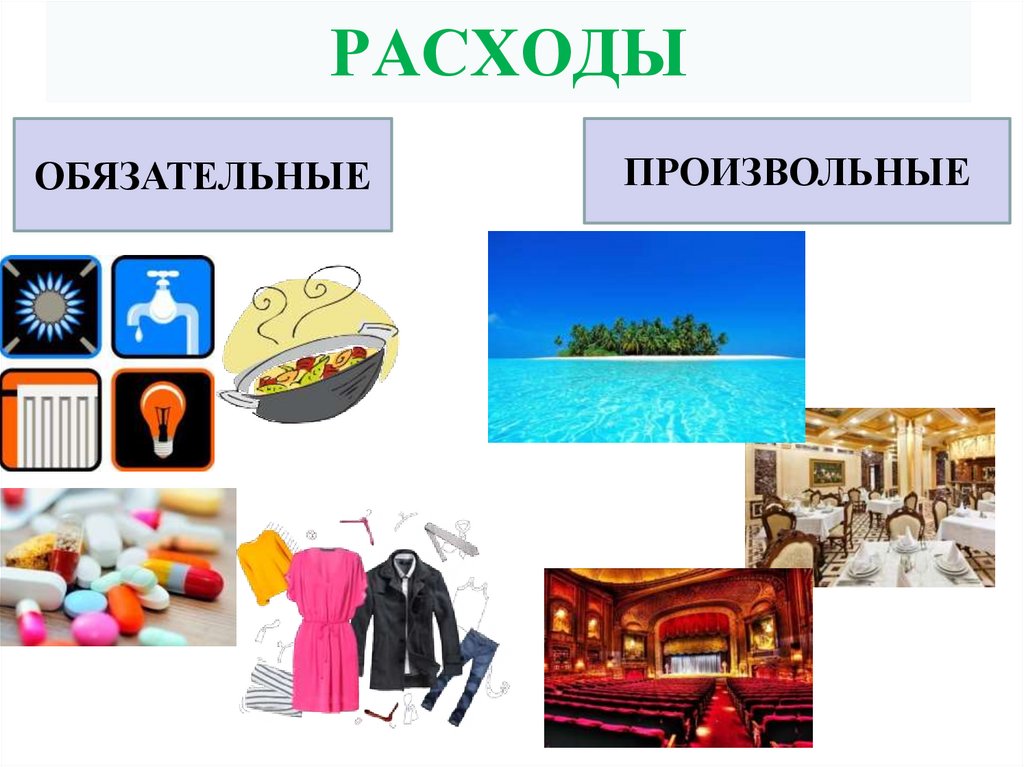 РАСХОДЫ

ОБЯЗАТЕЛЬНЫЕ

ПРОИЗВОЛЬНЫЕ